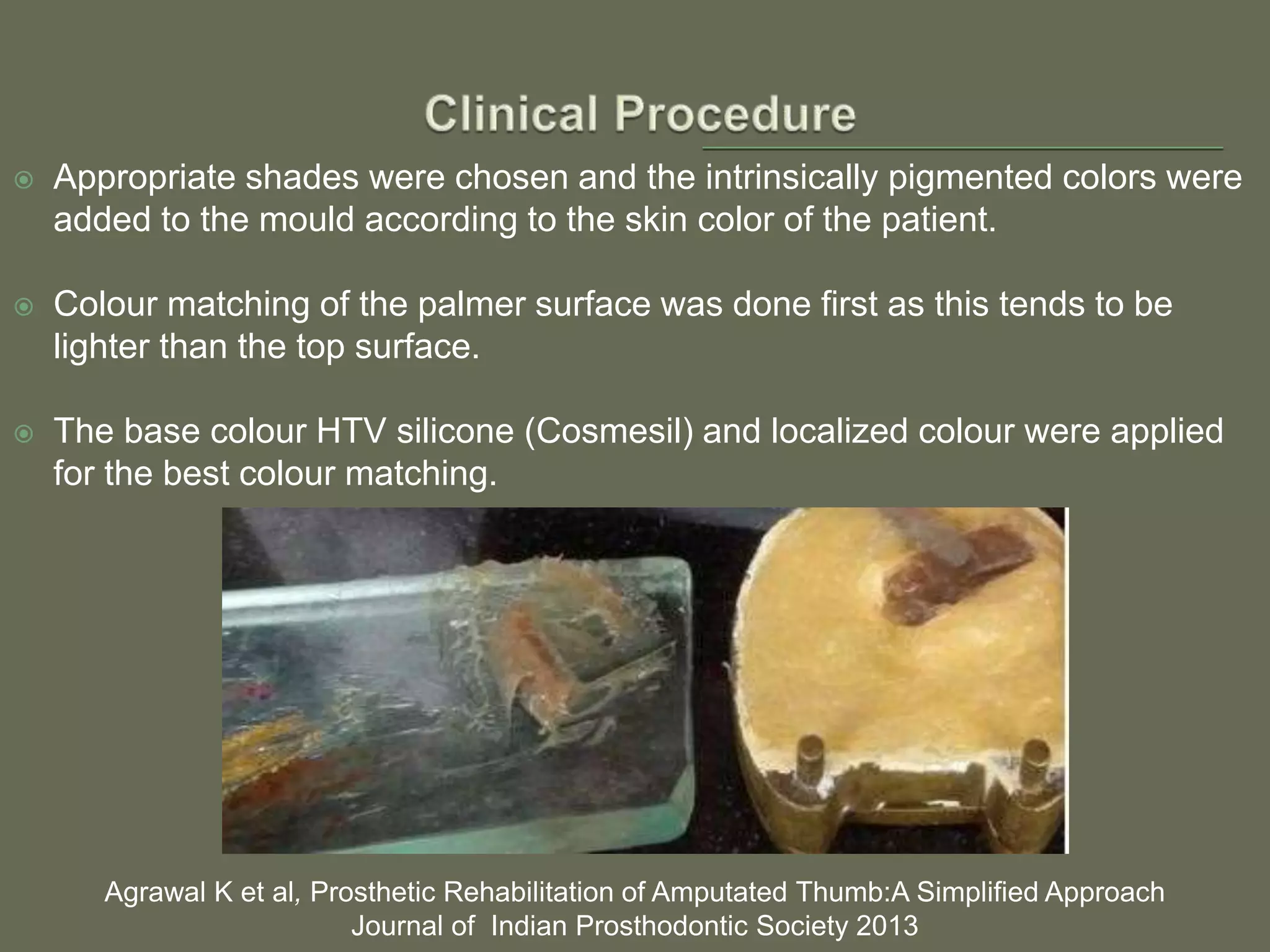 Clinical Procedure

Appropriate shades were chosen and the intrinsically pigmented colors were added to the mould according to the skin color of the patient.

Colour matching of the palmer surface was done first as this tends to be lighter than the top surface.

The base colour HTV silicone (Cosmesil) and localized colour were applied for the best colour matching.

Agrawal K et al, Prosthetic Rehabilitation of Amputated Thumb:A Simplified Approach Journal of Indian Prosthodontic Society 2013